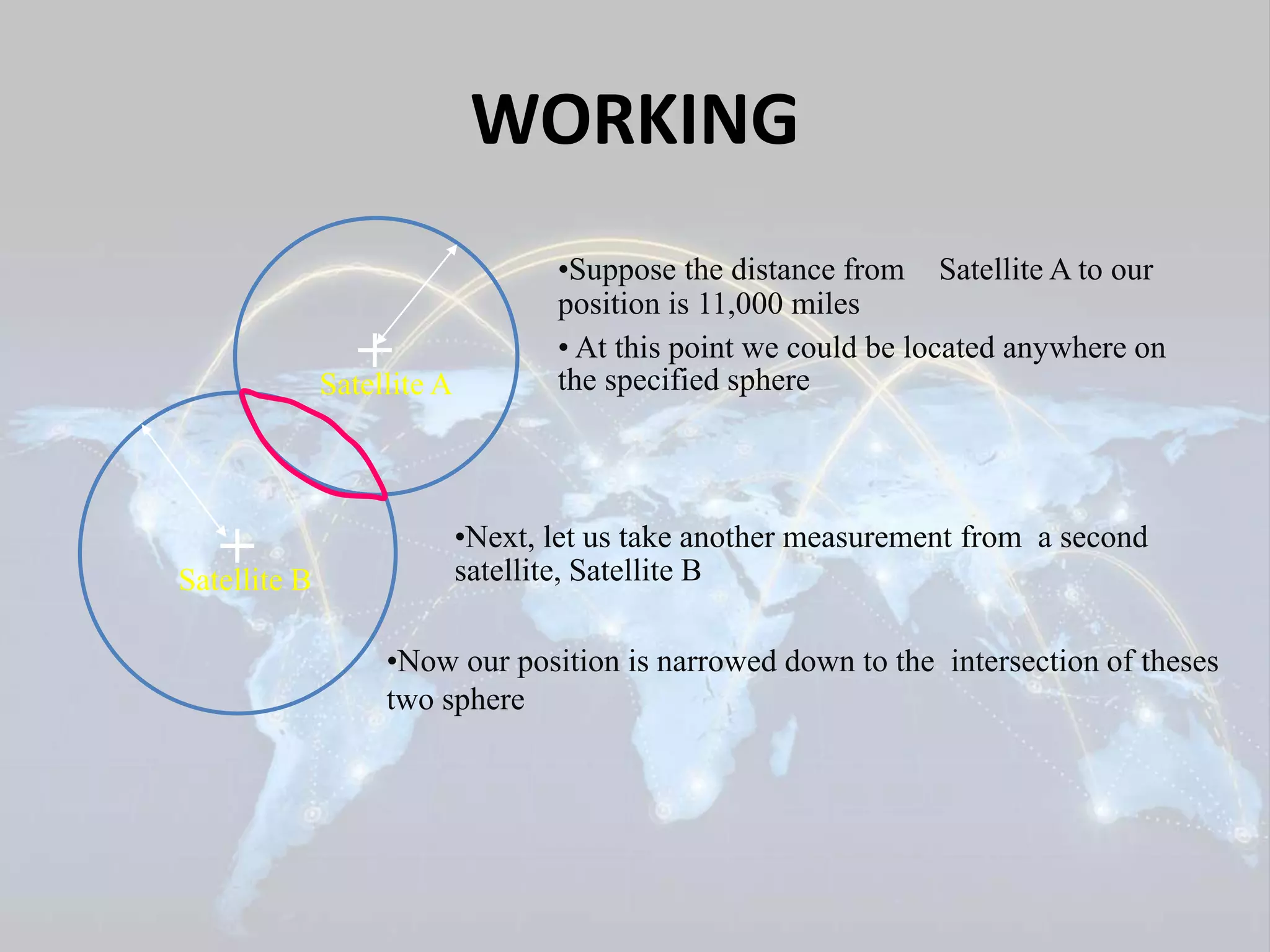 WORKING

Satellite A

Satellite B

•Suppose the distance from Satellite A to our position is 11,000 miles

• At this point we could be located anywhere on the specified sphere

•Next, let us take another measurement from a second satellite, Satellite B

•Now our position is narrowed down to the intersection of theses two sphere